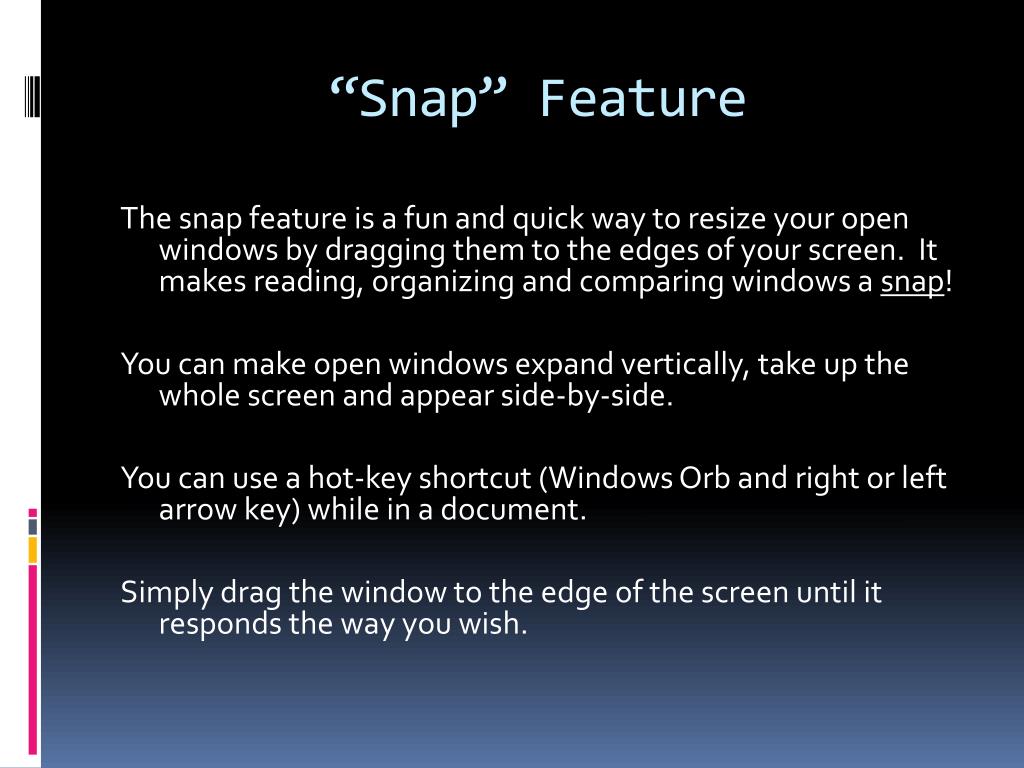 “Snap” Feature

The snap feature is a fun and quick way to resize your open windows by dragging them to the edges of your screen. It makes reading, organizing and comparing windows a snap!

You can make open windows expand vertically, take up the whole screen and appear side-by-side.

You can use a hot-key shortcut (Windows Orb and right or left arrow key) while in a document.

Simply drag the window to the edge of the screen until it responds the way you wish.